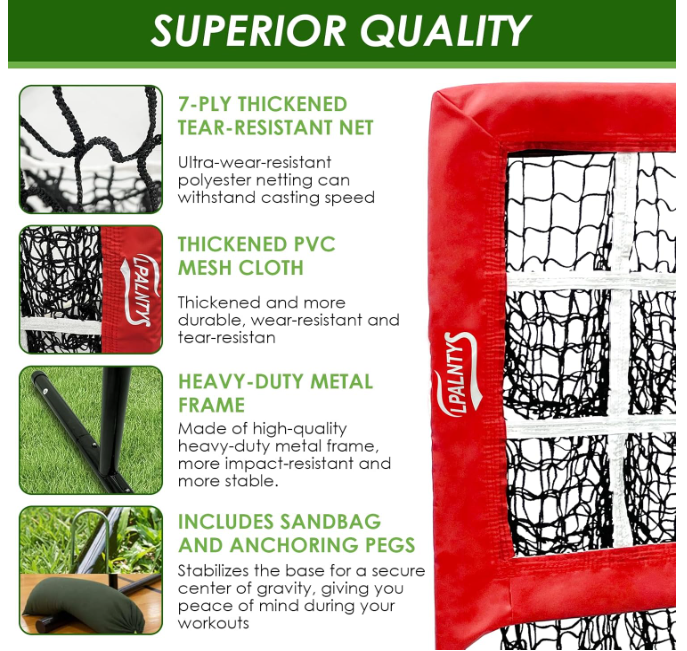 SUPERIOR QUALITY

7-PLY THICKENED TEAR-RESISTANT NET

Ultra-wear-resistant polyester netting can withstand casting speed

LPALNTYS

THICKENED PVC MESH CLOTH

Thickened and more durable, wear-resistant and tear-resistan

HEAVY-DUTY METAL FRAME

Made of high-quality heavy-duty metal frame, more impact-resistant and more stable.

INCLUDES SANDBAG AND ANCHORING PEGS

Stabilizes the base for a secure center of gravity, giving you peace of mind during your workouts

LPALNTYS